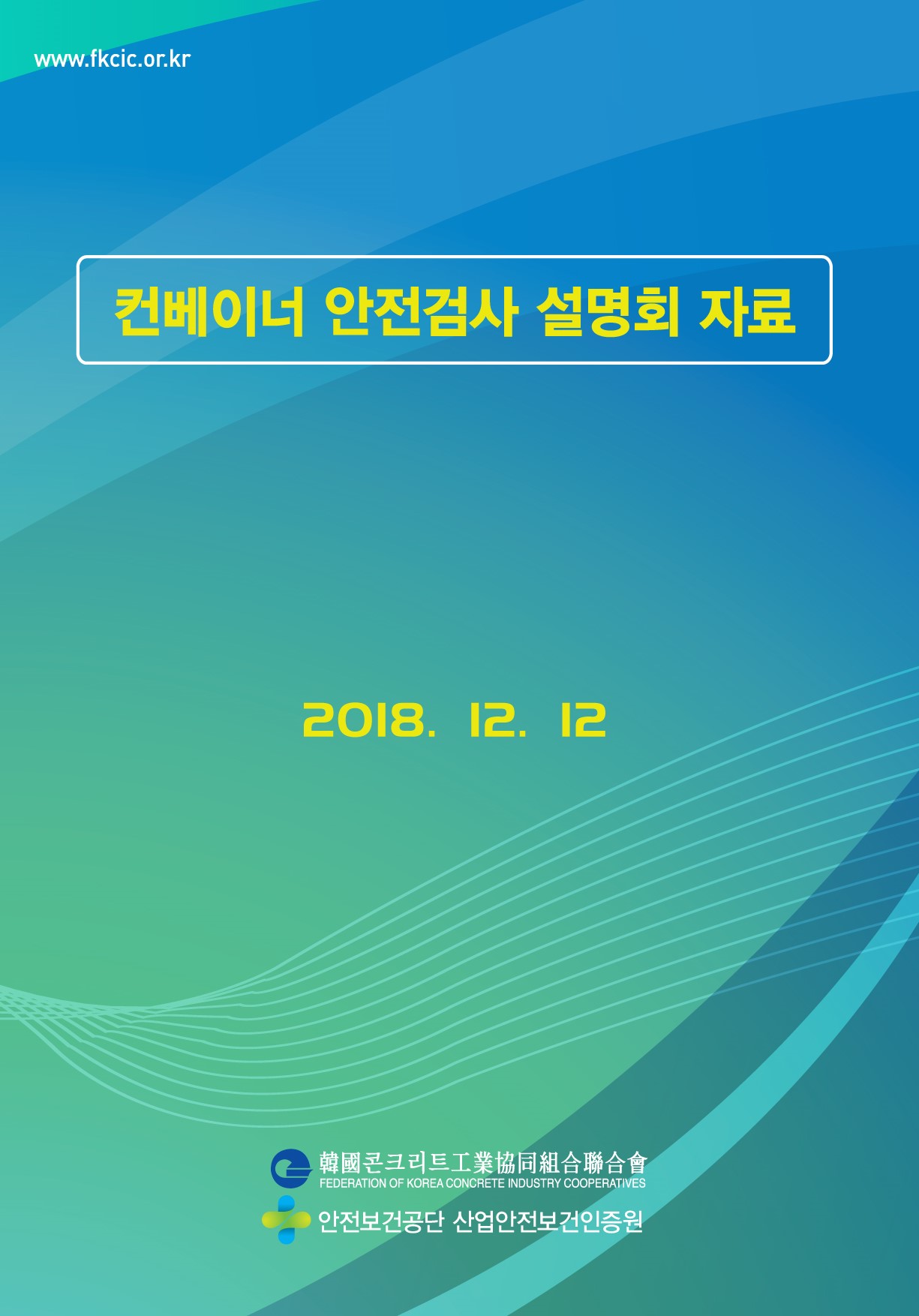 www.fkcic.or.kr

컨베이너 안전검사 설명회 자료

2018. 12. 12

韓國콘크리트工業協同組合聯合會
FEDERATION OF KOREA CONCRETE INDUSTRY COOPERATIVES

안전보건공단 산업안전보건인증원